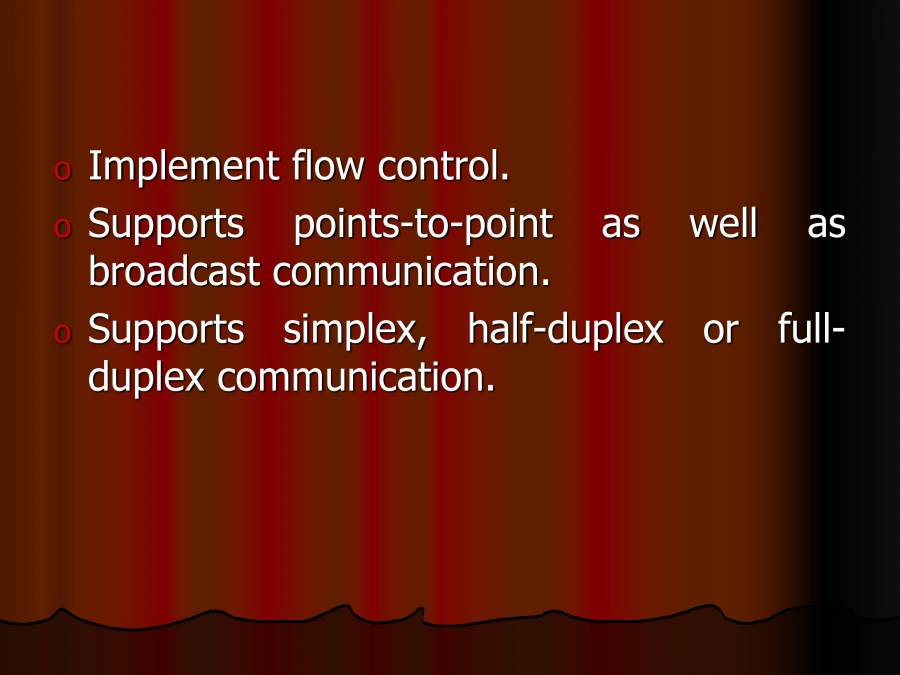 o Implement flow control.

o Supports points-to-point as well as broadcast communication.

o Supports simplex, half-duplex or full-duplex communication.